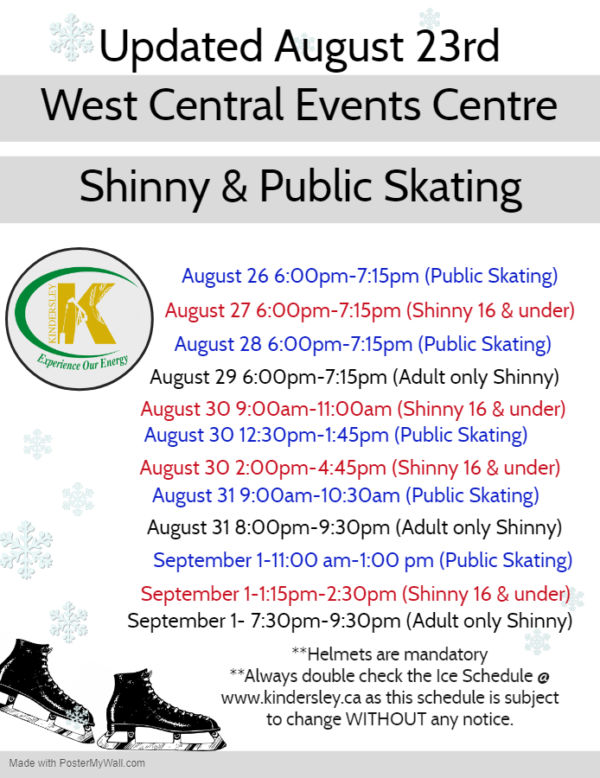 Updated August 23rd

West Central Events Centre

Shinny & Public Skating

KINDERSLEY
K
Experience Our Energy

August 26 6:00pm-7:15pm (Public Skating)
August 27 6:00pm-7:15pm (Shinny 16 & under)
August 28 6:00pm-7:15pm (Public Skating)
August 29 6:00pm-7:15pm (Adult only Shinny)
August 30 9:00am-11:00am (Shinny 16 & under)
August 30 12:30pm-1:45pm (Public Skating)
August 30 2:00pm-4:45pm (Shinny 16 & under)
August 31 9:00am-10:30am (Public Skating)
August 31 8:00pm-9:30pm (Adult only Shinny)
September 1-11:00 am-1:00 pm (Public Skating)
September 1-1:15pm-2:30pm (Shinny 16 & under)
September 1- 7:30pm-9:30pm (Adult only Shinny)

**Helmets are mandatory
**Always double check the Ice Schedule @ www.kindersley.ca as this schedule is subject to change WITHOUT any notice.

Made with PosterMyWall.com